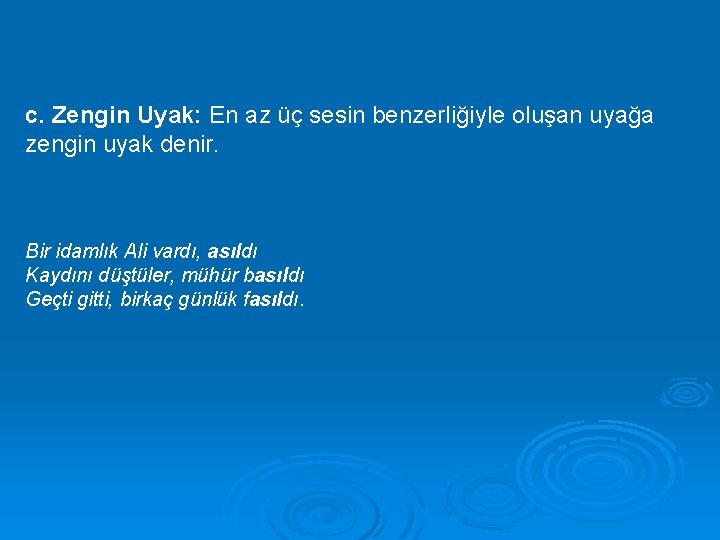 c. Zengin Uyak: En az üç sesin benzerliğiyle oluşan uyağa zengin uyak denir.

Bir idamlık Ali vardı, asıldı
Kaydını düştüler, mühür basıldı
Geçti gitti, birkaç günlük fasıldı.